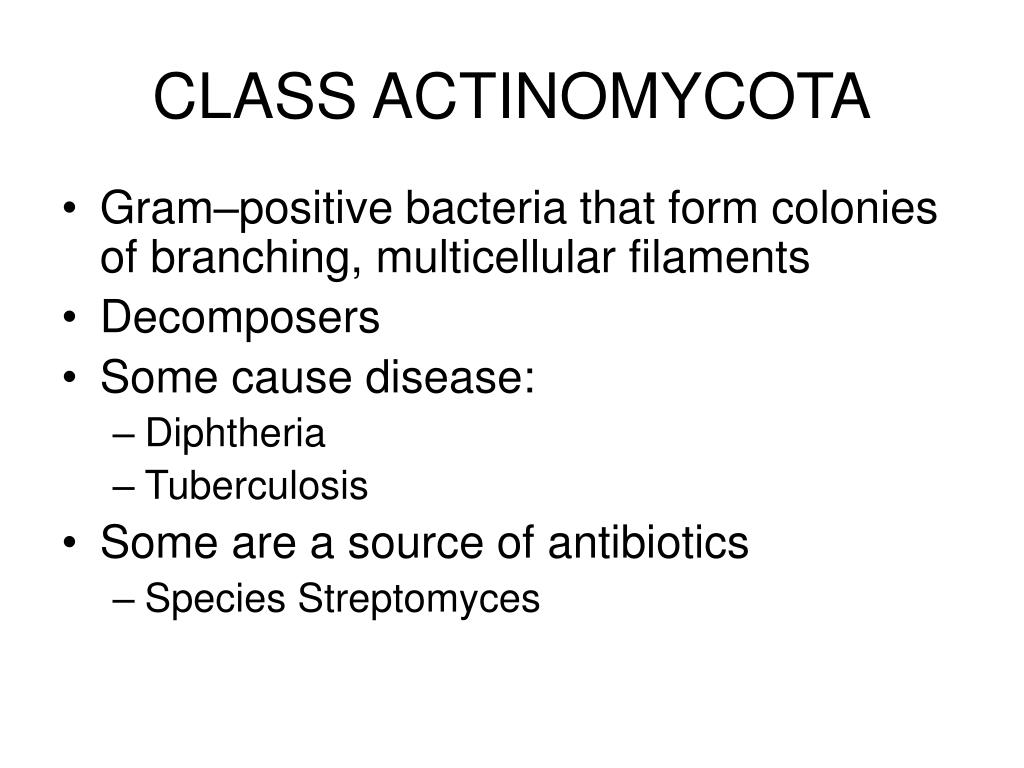 CLASS ACTINOMYCOTA

• Gram–positive bacteria that form colonies of branching, multicellular filaments
• Decomposers
• Some cause disease:
  – Diphtheria
  – Tuberculosis
• Some are a source of antibiotics
  – Species Streptomyces